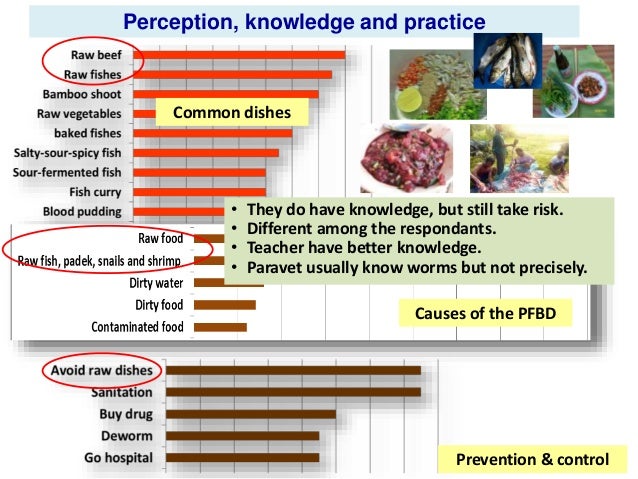 Perception, knowledge and practice

Raw beef
Raw fishes
Bamboo shoot
Raw vegetables
baked fishes
Salty-sour-spicy fish
Sour-fermented fish
Fish curry
Blood pudding

Common dishes

- They do have knowledge, but still take risk.
- Different among the respondants.
- Teacher have better knowledge.
- Paravet usually know worms but not precisely.

Raw food
Raw fish, padek, snails and shrimp
Dirty water
Dirty food
Contaminated food

Causes of the PFBD

Avoid raw dishes
Sanitation
Buy drug
Deworm
Go hospital

Prevention & control